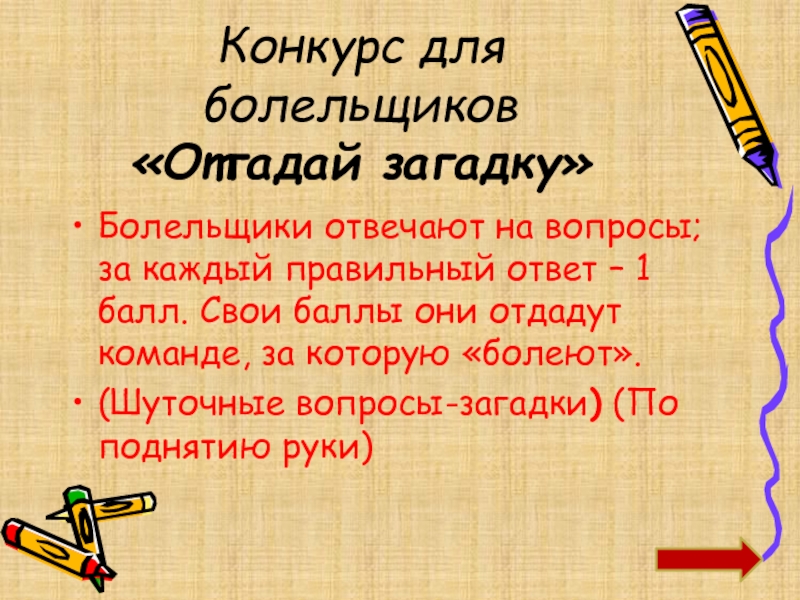 Конкурс для болельщиков «Отгадай загадку»

• Болельщики отвечают на вопросы; за каждый правильный ответ – 1 балл. Свои баллы они отдадут команде, за которую «болеют».

• (Шуточные вопросы-загадки) (По поднятию руки)